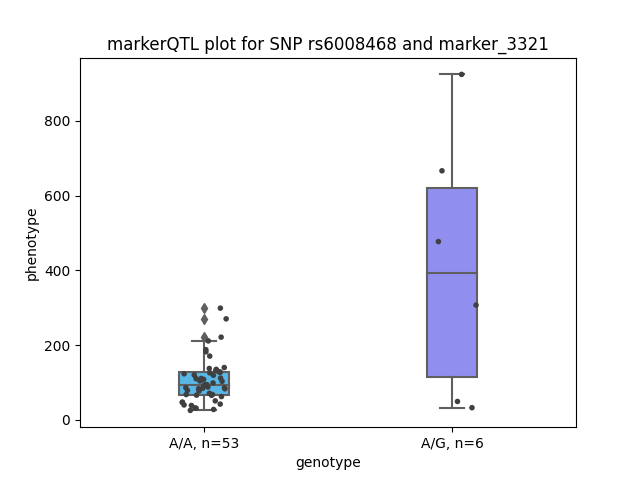 markerQTL plot for SNP rs6008468 and marker_3321

phenotype

800
600
400
200
0

A/A, n=53
A/G, n=6

genotype